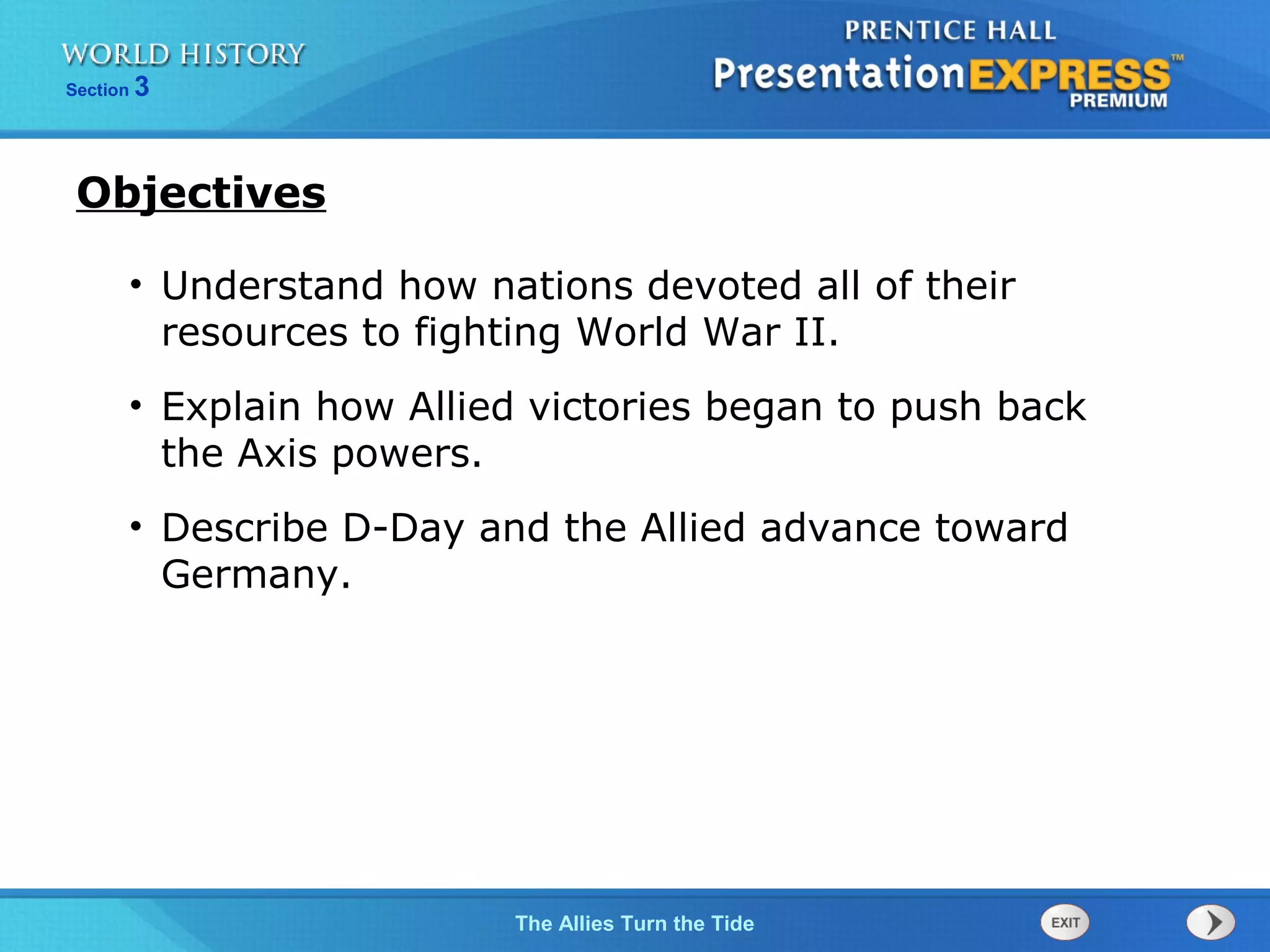 WORLD HISTORY
Section 3

PRENTICE HALL
PresentationEXPRESS™
PREMIUM

Objectives

• Understand how nations devoted all of their resources to fighting World War II.

• Explain how Allied victories began to push back the Axis powers.

• Describe D-Day and the Allied advance toward Germany.

The Allies Turn the Tide

EXIT